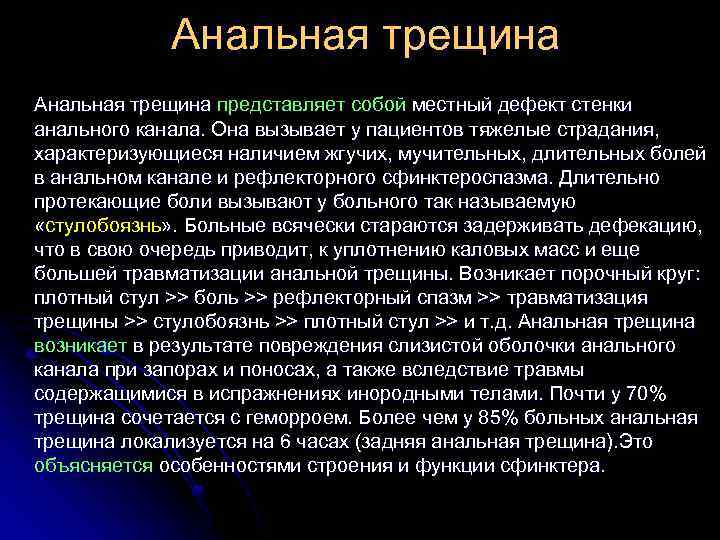 Анальная трещина

Анальная трещина представляет собой местный дефект стенки анального канала. Она вызывает у пациентов тяжелые страдания, характеризующиеся наличием жгучих, мучительных, длительных болей в анальном канале и рефлекторного сфинктероспазма. Длительно протекающие боли вызывают у больного так называемую «стулобоязнь». Больные всячески стараются задерживать дефекацию, что в свою очередь приводит, к уплотнению каловых масс и еще большей травматизации анальной трещины. Возникает порочный круг: плотный стул >> боль >> рефлекторный спазм >> травматизация трещины >> стулобоязнь >> плотный стул >> и т.д. Анальная трещина возникает в результате повреждения слизистой оболочки анального канала при запорах и поносах, а также вследствие травмы содержащимися в испражнениях инородными телами. Почти у 70% трещина сочетается с геморроем. Более чем у 85% больных анальная трещина локализуется на 6 часах (задняя анальная трещина).Это объясняется особенностями строения и функции сфинктера.